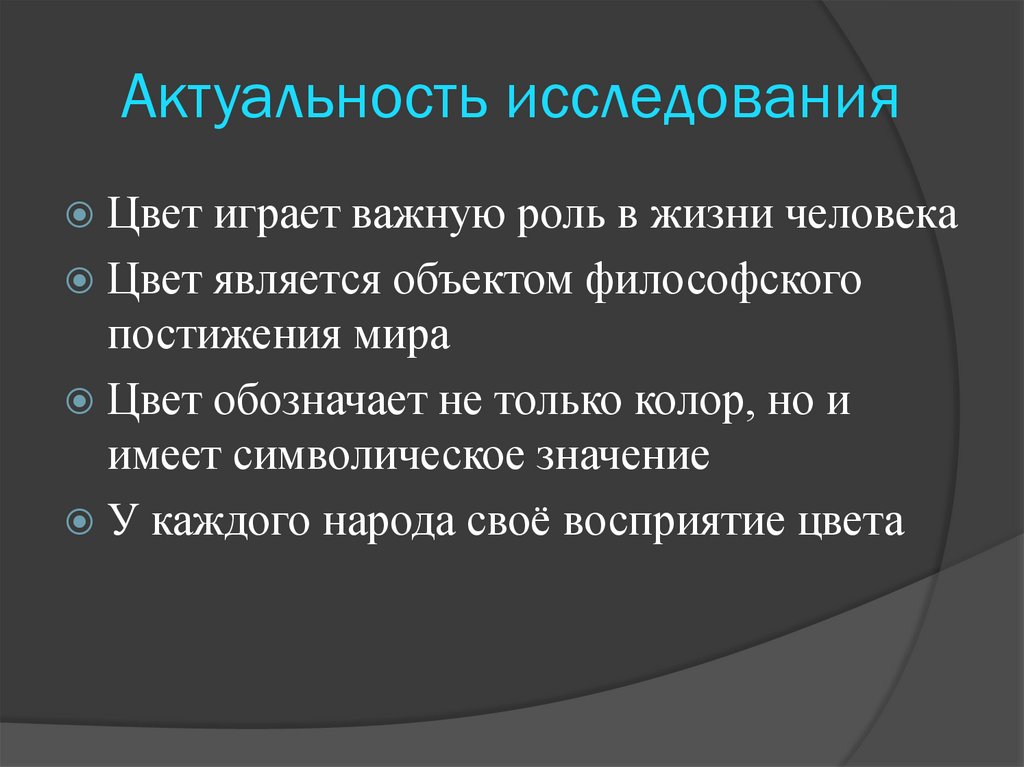 Актуальность исследования

Цвет играет важную роль в жизни человека

Цвет является объектом философского постижения мира

Цвет обозначает не только колор, но и имеет символическое значение

У каждого народа своё восприятие цвета